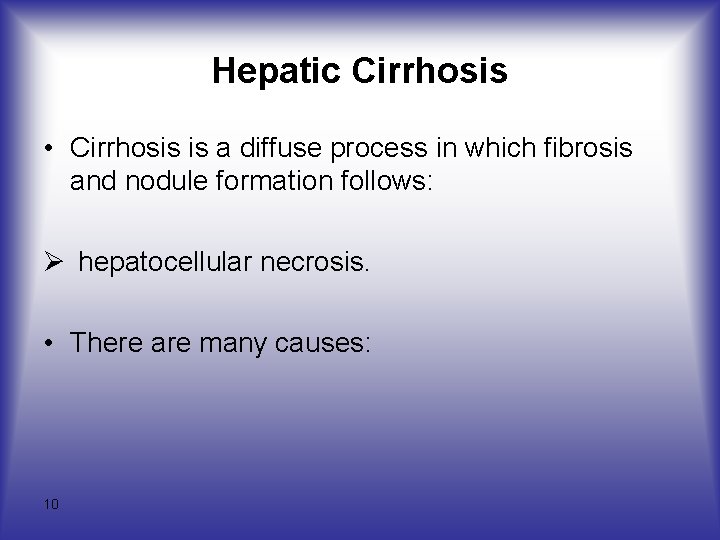 Hepatic Cirrhosis

• Cirrhosis is a diffuse process in which fibrosis and nodule formation follows:

➢ hepatocellular necrosis.

• There are many causes:

10